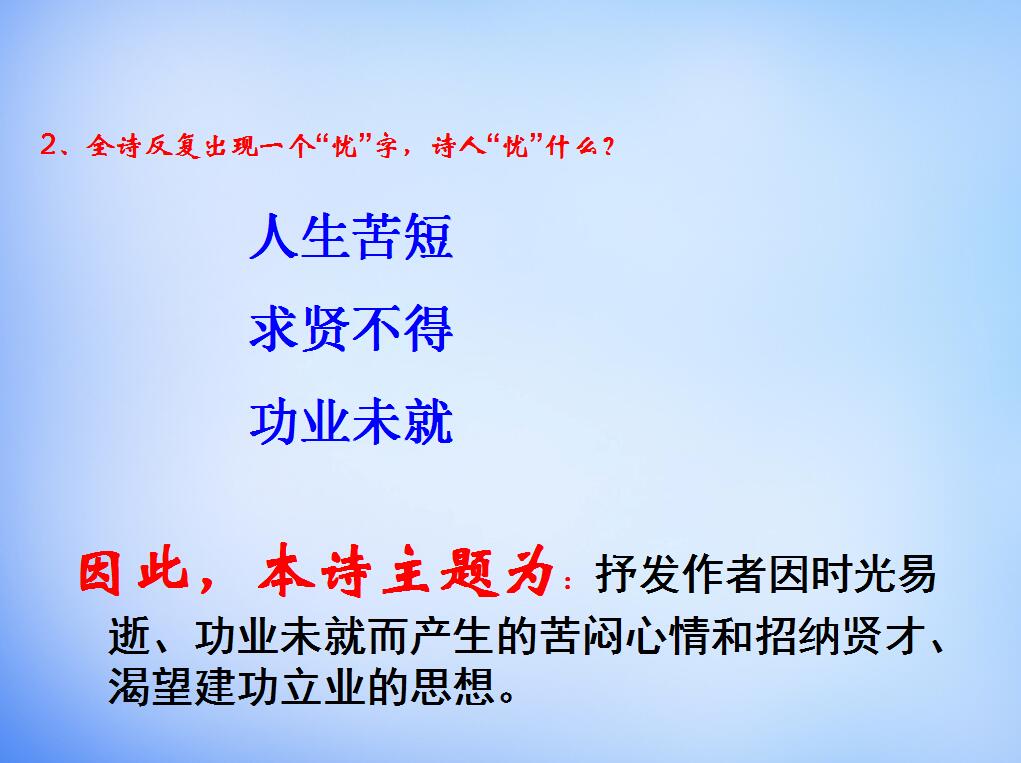 2、全诗反复出现一个“忧”字，诗人“忧”什么？

人生苦短

求贤不得

功业未就

因此，本诗主题为：抒发作者因时光易逝、功业未就而产生的苦闷心情和招纳贤才、渴望建功立业的思想。